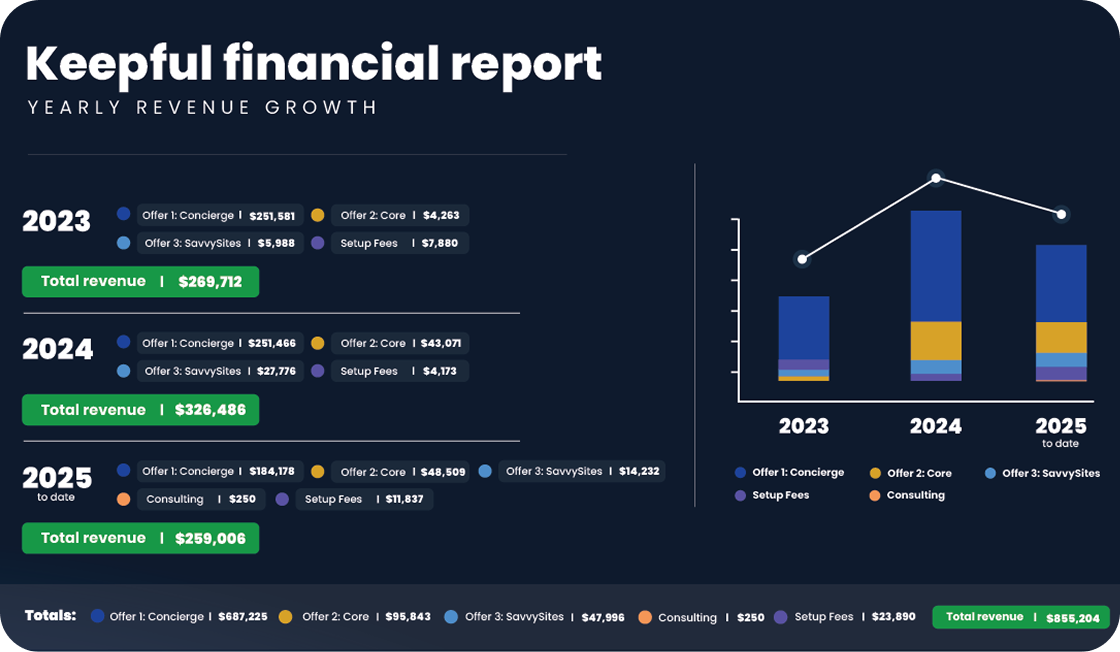 Keepful financial report
YEARLY REVENUE GROWTH

2023
Offer 1: Concierge | $251,581
Offer 2: Core | $4,263
Offer 3: SavvySites | $5,988
Setup Fees | $7,880
Total revenue | $269,712

2024
Offer 1: Concierge | $251,466
Offer 2: Core | $43,071
Offer 3: SavvySites | $27,776
Setup Fees | $4,173
Total revenue | $326,486

2025
to date
Offer 1: Concierge | $184,178
Offer 2: Core | $48,509
Offer 3: SavvySites | $14,232
Consulting | $250
Setup Fees | $11,837
Total revenue | $259,006

2023
2024
2025
to date

Offer 1: Concierge
Offer 2: Core
Offer 3: SavvySites
Setup Fees
Consulting

Totals: Offer 1: Concierge | $687,225 Offer 2: Core | $95,843 Offer 3: SavvySites | $47,996 Consulting | $250 Setup Fees | $23,890 Total revenue | $855,204